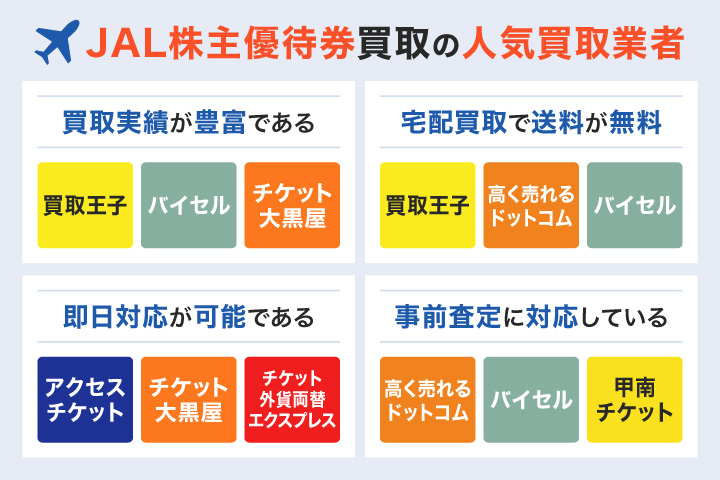 JAL株主優待券買取の人気買取業者

買取実績が豊富である

買取王子

バイセル

チケット大黒屋

宅配買取で送料が無料

買取王子

高く売れるドットコム

バイセル

即日対応が可能である

アクセスチケット

チケット大黒屋

チケット外貨両替エクスプレス

事前査定に対応している

高く売れるドットコム

バイセル

甲南チケット